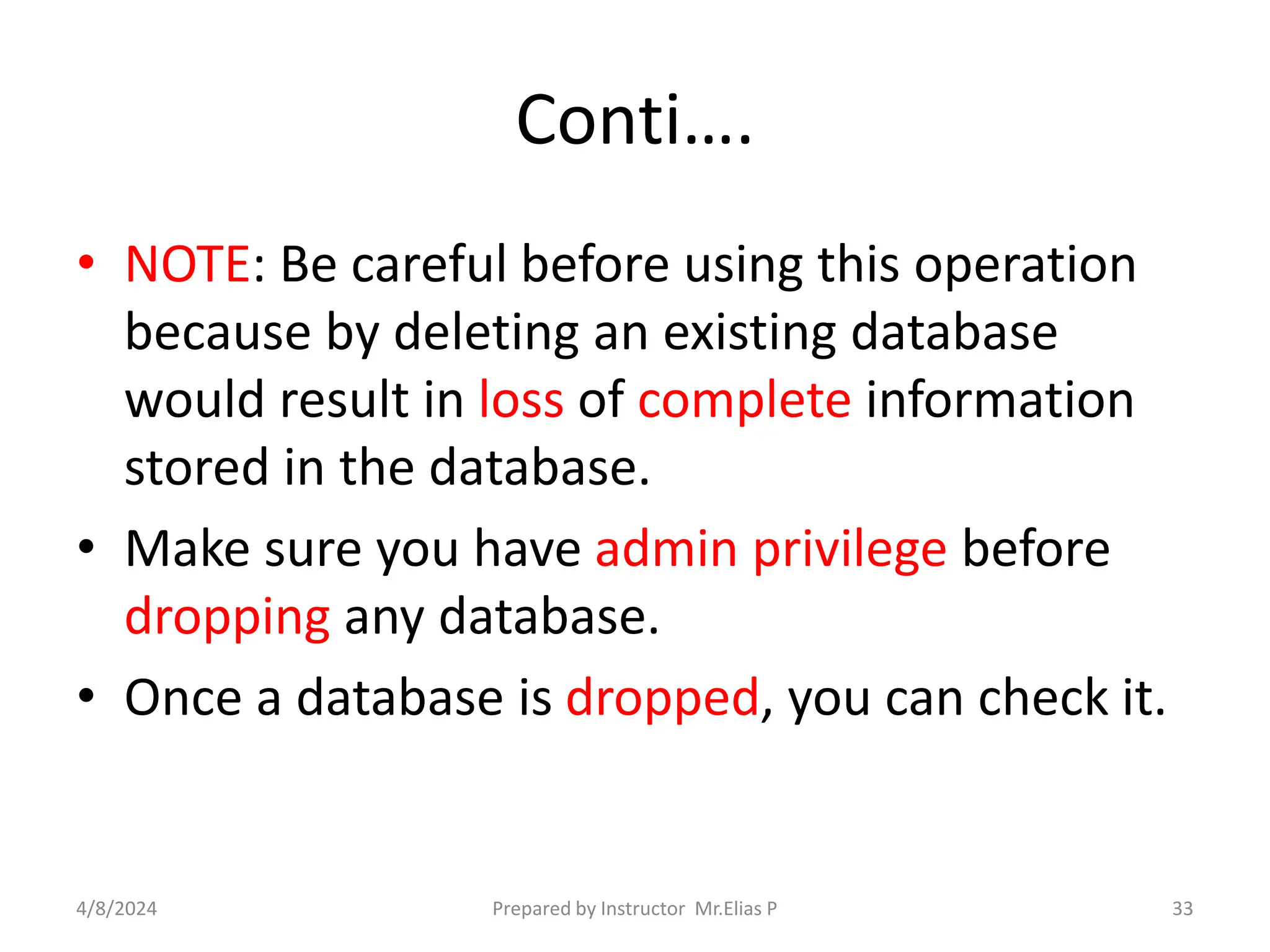 Conti….

• NOTE: Be careful before using this operation because by deleting an existing database would result in loss of complete information stored in the database.

• Make sure you have admin privilege before dropping any database.

• Once a database is dropped, you can check it.

4/8/2024

Prepared by Instructor Mr.Elias P

33